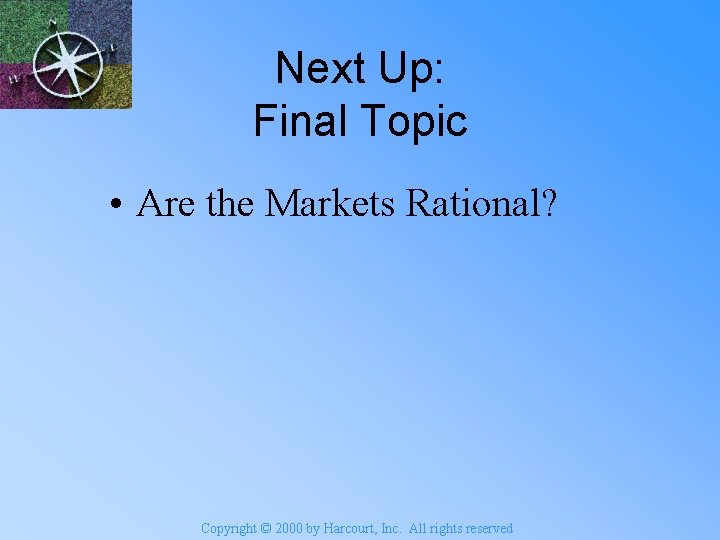 Next Up:
Final Topic

• Are the Markets Rational?

Copyright © 2000 by Harcourt, Inc. All rights reserved